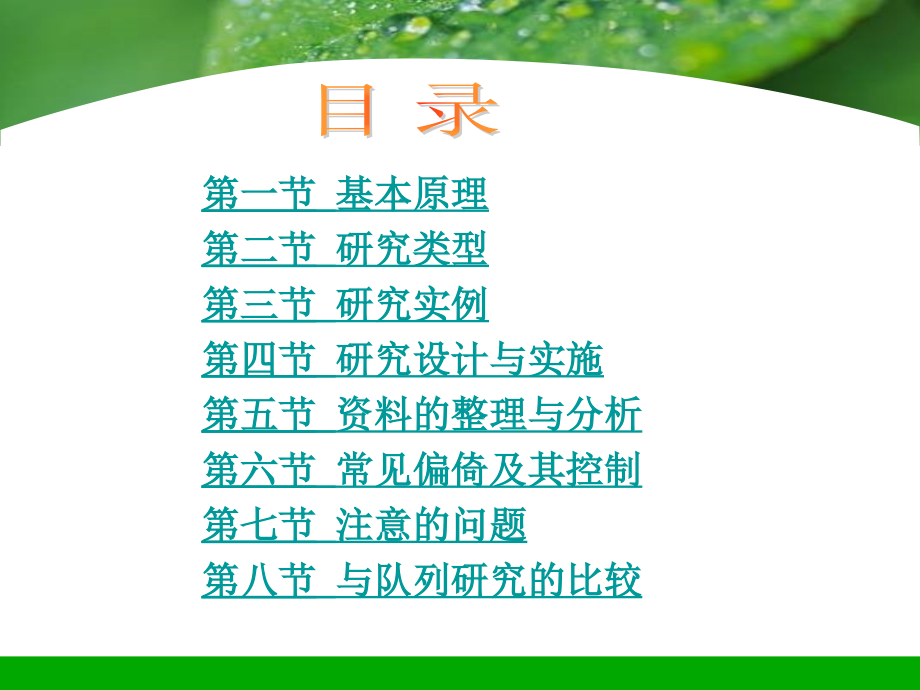 目 录

第一节 基本原理

第二节 研究类型

第三节 研究实例

第四节 研究设计与实施

第五节 资料的整理与分析

第六节 常见偏倚及其控制

第七节 注意的问题

第八节 与队列研究的比较